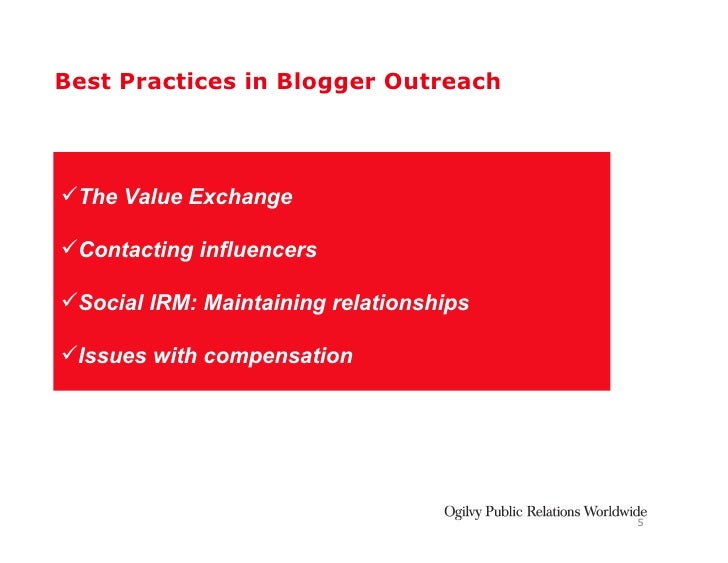 Best Practices in Blogger Outreach

✓The Value Exchange

✓Contacting influencers

✓Social IRM: Maintaining relationships

✓Issues with compensation

Ogilvy Public Relations Worldwide
5